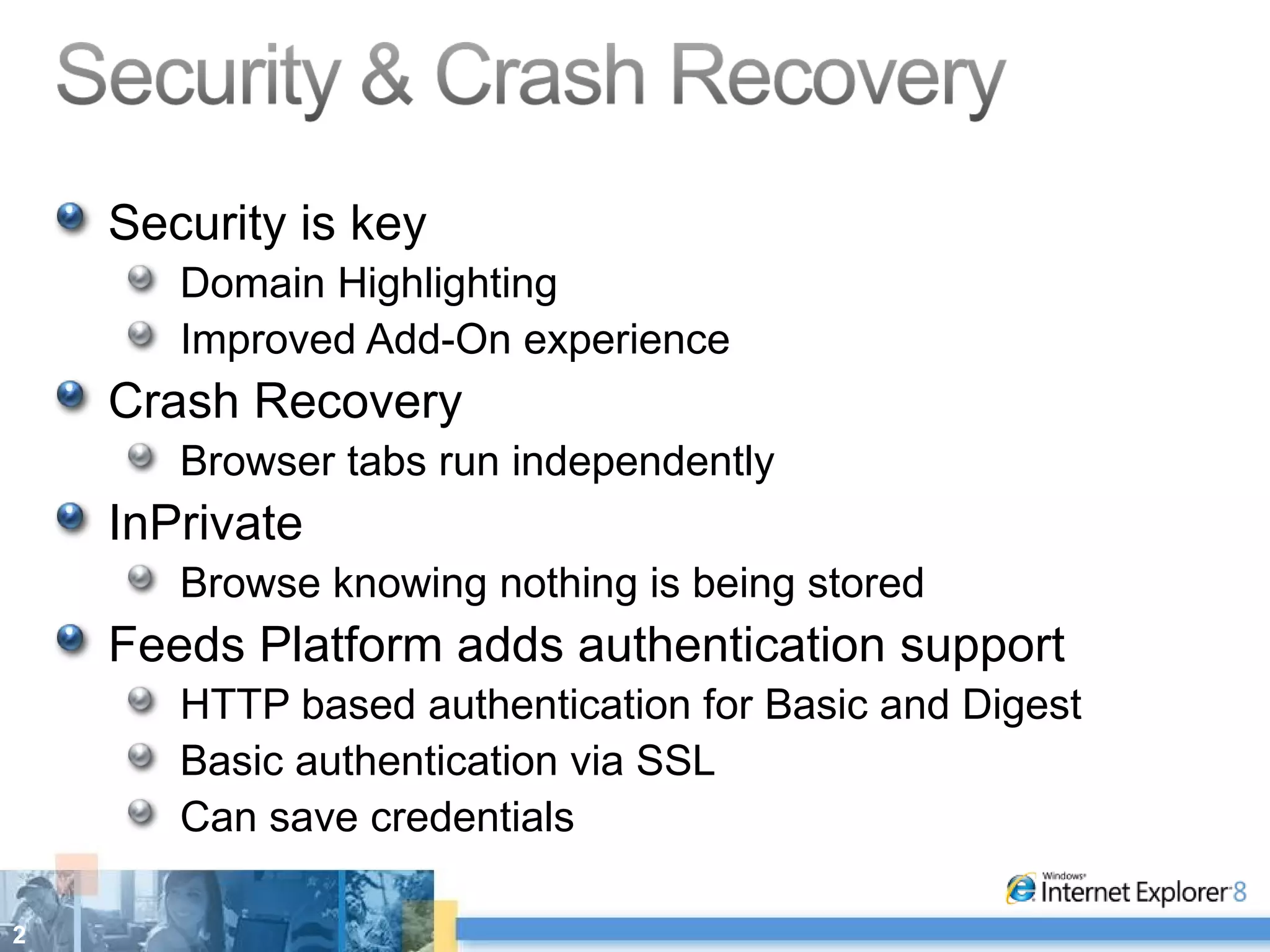 Security & Crash Recovery

Security is key
Domain Highlighting
Improved Add-On experience
Crash Recovery
Browser tabs run independently
InPrivate
Browse knowing nothing is being stored
Feeds Platform adds authentication support
HTTP based authentication for Basic and Digest
Basic authentication via SSL
Can save credentials

2

Windows
Internet Explorer 8